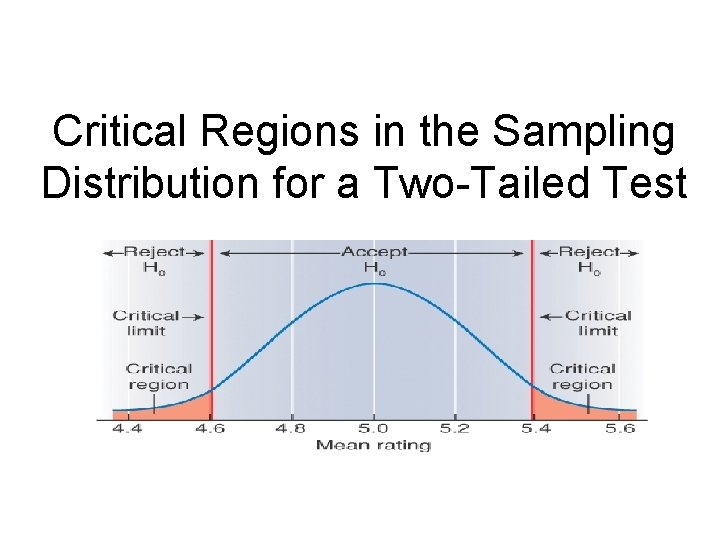 Critical Regions in the Sampling Distribution for a Two-Tailed Test

←Reject→
$H_o$

←Accept→
$H_o$

←Reject→
$H_o$

Critical→
limit

←Critical
limit

Critical
region

Critical
region

4.4
4.6
4.8
5.0
5.2
5.4
5.6

Mean rating